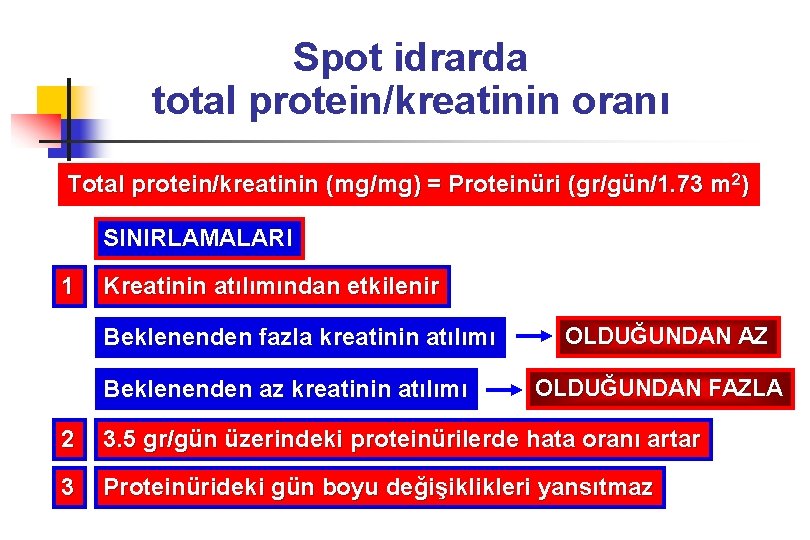 Spot idrarda total protein/kreatinin oranı

Total protein/kreatinin (mg/mg) = Proteinüri (gr/gün/1.73 $m^2$)

SINIRLAMALARI

1 Kreatinin atılımından etkilenir

Beklenenden fazla kreatinin atılımı → OLDUĞUNDAN AZ

Beklenenden az kreatinin atılımı → OLDUĞUNDAN FAZLA

2 3.5 gr/gün üzerindeki proteinürilerde hata oranı artar

3 Proteinürideki gün boyu değişiklikleri yansıtmaz